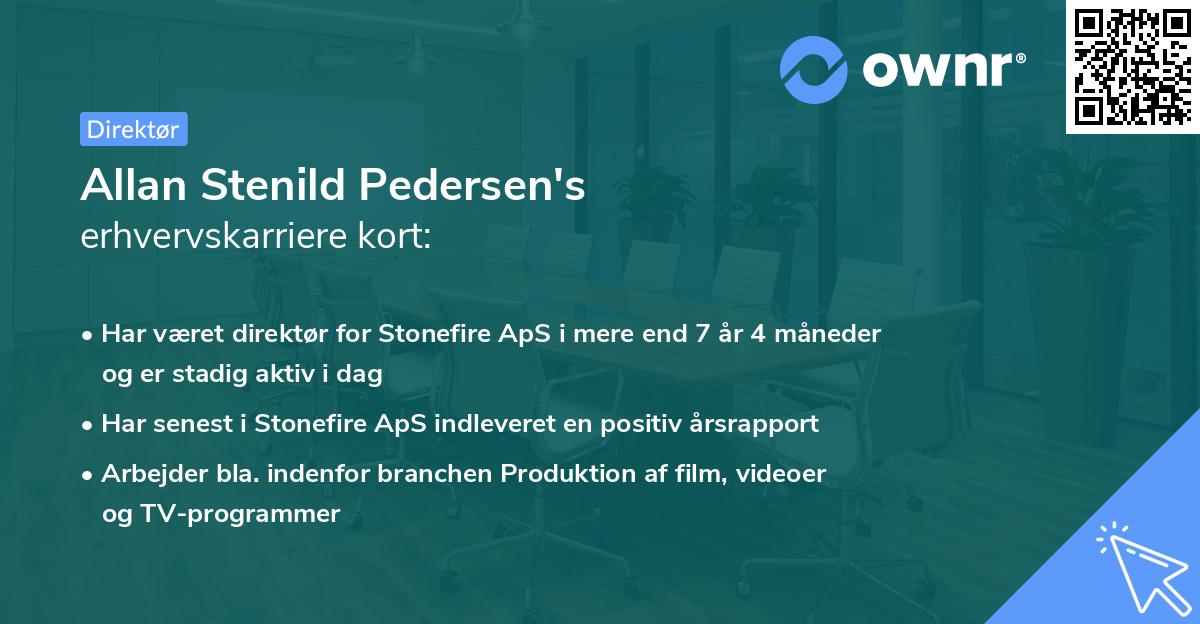 ownr®

Direktør

Allan Stenild Pedersen's
erhvervskarriere kort:

• Har været direktør for Stonefire ApS i mere end 7 år 4 måneder og er stadig aktiv i dag

• Har senest i Stonefire ApS indleveret en positiv årsrapport

• Arbejder bla. indenfor branchen Produktion af film, videoer og TV-programmer